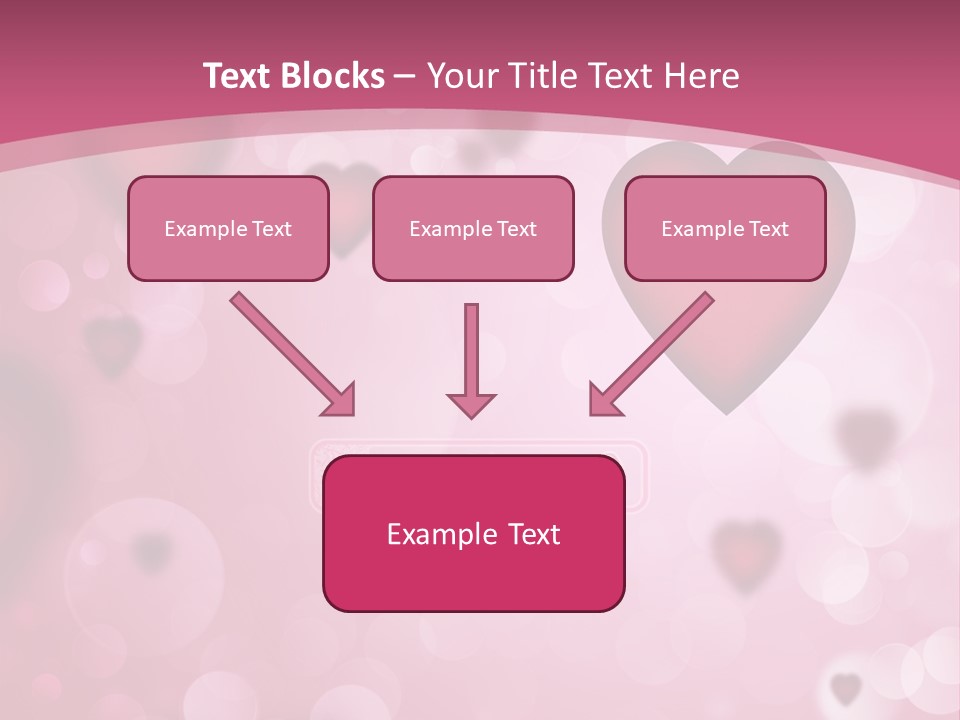 Text Blocks – Your Title Text Here

Example Text

Example Text

Example Text

Example Text